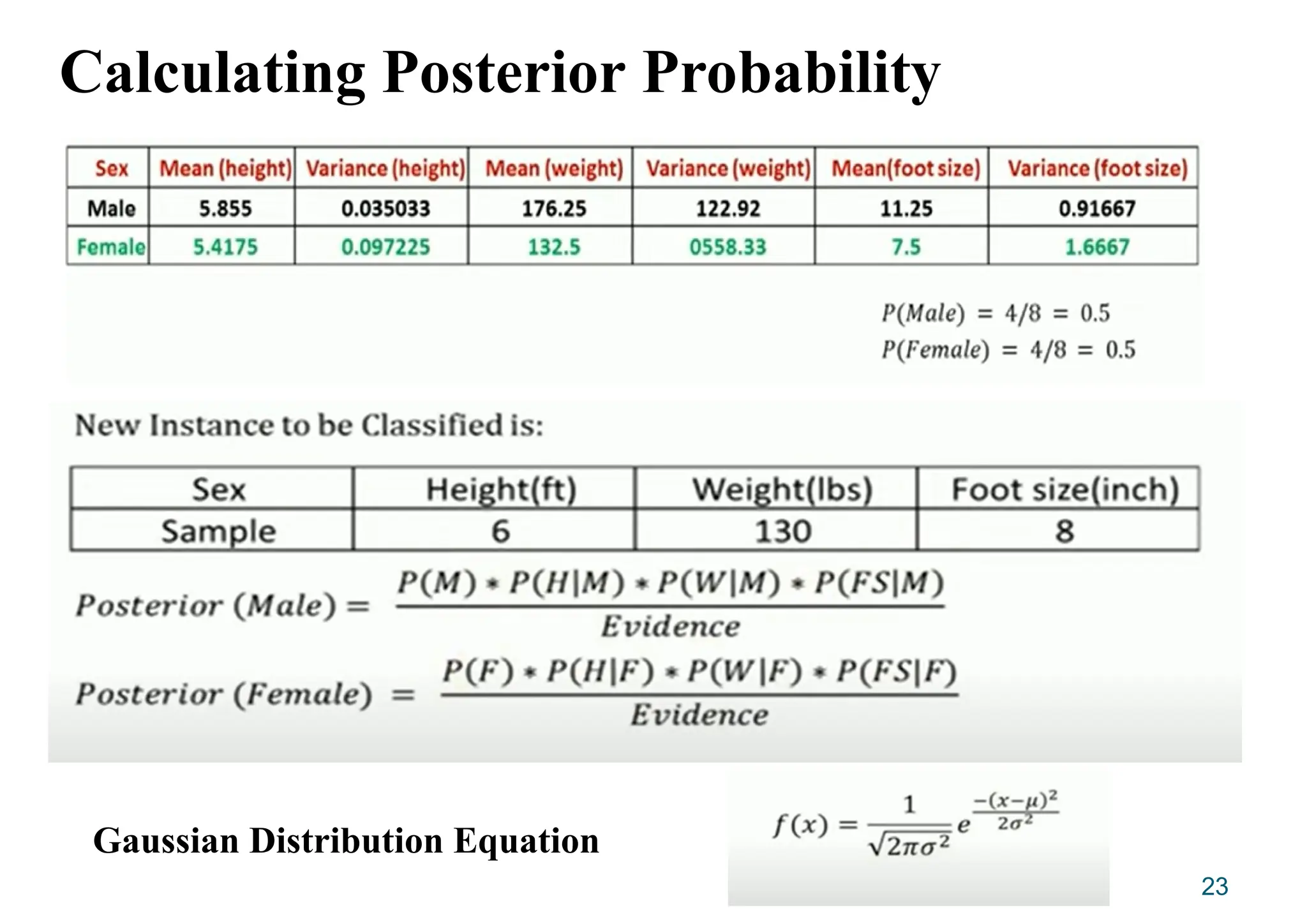 Calculating Posterior Probability

| Sex | Mean (height) | Variance (height) | Mean (weight) | Variance (weight) | Mean(foot size) | Variance (foot size) |
|---|---|---|---|---|---|---|
| Male | 5.855 | 0.035033 | 176.25 | 122.92 | 11.25 | 0.91667 |
| Female | 5.4175 | 0.097225 | 132.5 | 0558.33 | 7.5 | 1.6667 |

$P(Male) = 4/8 = 0.5$
$P(Female) = 4/8 = 0.5$

New Instance to be Classified is:

| Sex | Height(ft) | Weight(lbs) | Foot size(inch) |
|---|---|---|---|
| Sample | 6 | 130 | 8 |

$Posterior\ (Male) = \frac{P(M) * P(H|M) * P(W|M) * P(FS|M)}{Evidence}$

$Posterior\ (Female) = \frac{P(F) * P(H|F) * P(W|F) * P(FS|F)}{Evidence}$

Gaussian Distribution Equation

$f(x) = \frac{1}{\sqrt{2\pi\sigma^2}} e^{\frac{-(x-\mu)^2}{2\sigma^2}}$

23